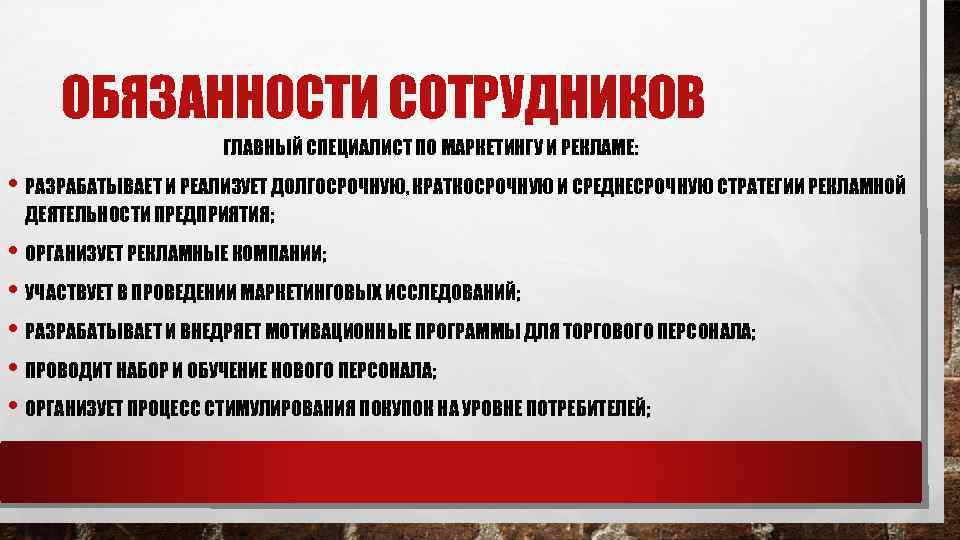 ОБЯЗАННОСТИ СОТРУДНИКОВ

ГЛАВНЫЙ СПЕЦИАЛИСТ ПО МАРКЕТИНГУ И РЕКЛАМЕ:

• РАЗРАБАТЫВАЕТ И РЕАЛИЗУЕТ ДОЛГОСРОЧНУЮ, КРАТКОСРОЧНУЮ И СРЕДНЕСРОЧНУЮ СТРАТЕГИИ РЕКЛАМНОЙ ДЕЯТЕЛЬНОСТИ ПРЕДПРИЯТИЯ;

• ОРГАНИЗУЕТ РЕКЛАМНЫЕ КОМПАНИИ;

• УЧАСТВУЕТ В ПРОВЕДЕНИИ МАРКЕТИНГОВЫХ ИССЛЕДОВАНИЙ;

• РАЗРАБАТЫВАЕТ И ВНЕДРЯЕТ МОТИВАЦИОННЫЕ ПРОГРАММЫ ДЛЯ ТОРГОВОГО ПЕРСОНАЛА;

• ПРОВОДИТ НАБОР И ОБУЧЕНИЕ НОВОГО ПЕРСОНАЛА;

• ОРГАНИЗУЕТ ПРОЦЕСС СТИМУЛИРОВАНИЯ ПОКУПОК НА УРОВНЕ ПОТРЕБИТЕЛЕЙ;